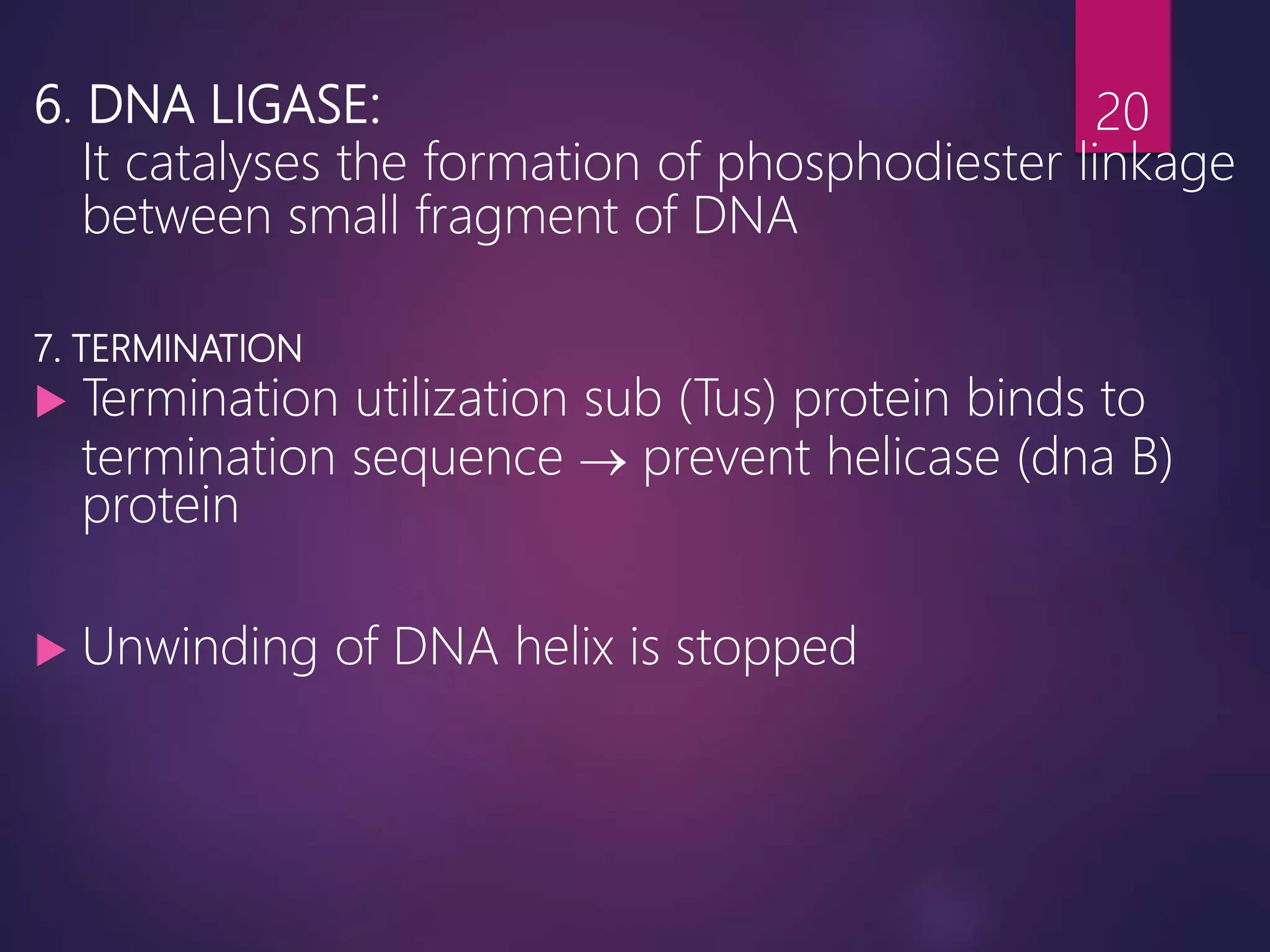 6. DNA LIGASE:

20

It catalyses the formation of phosphodiester linkage between small fragment of DNA

7. TERMINATION

Termination utilization sub (Tus) protein binds to termination sequence → prevent helicase (dna B) protein

Unwinding of DNA helix is stopped